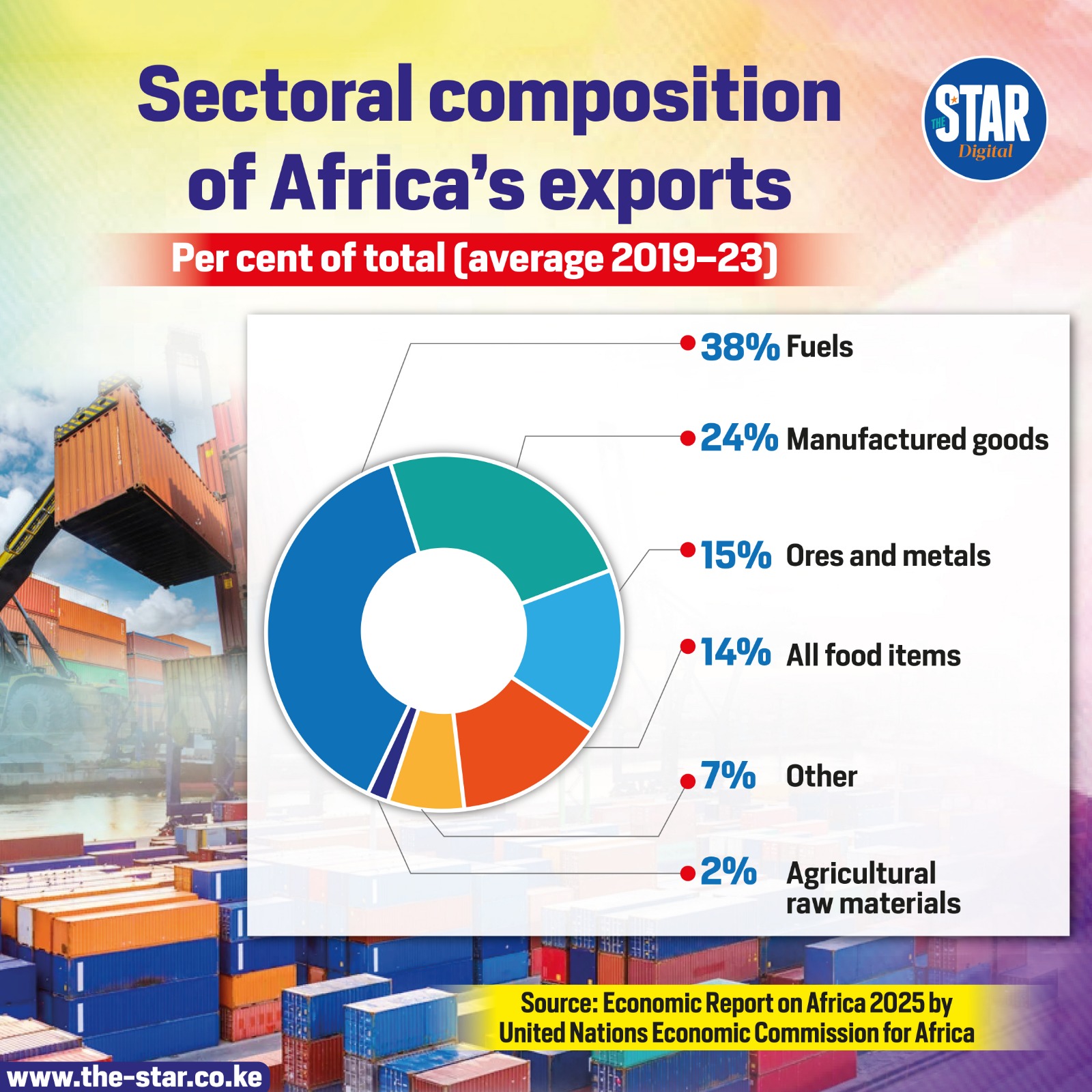 Sectoral composition of Africa's exports

THE STAR Digital

Per cent of total (average 2019–23)

38% Fuels

24% Manufactured goods

15% Ores and metals

14% All food items

7% Other

2% Agricultural raw materials

Source: Economic Report on Africa 2025 by United Nations Economic Commission for Africa

www.the-star.co.ke